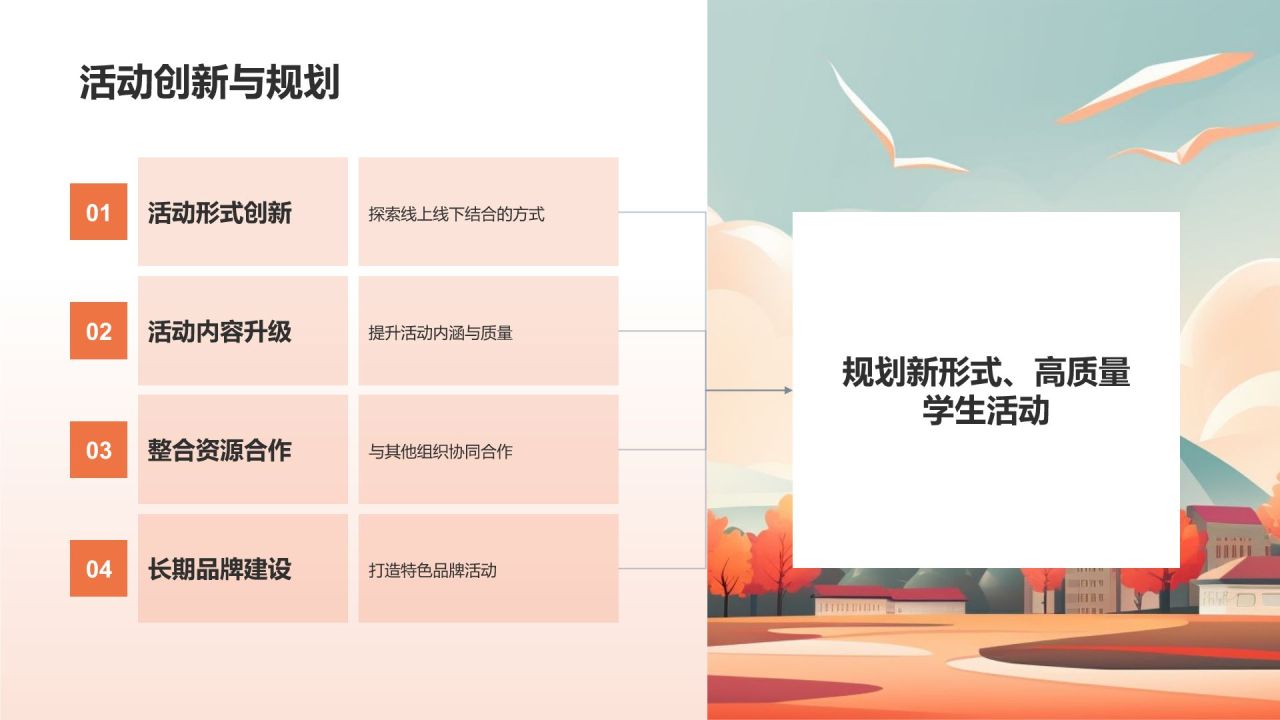 活动创新与规划

01 活动形式创新 探索线上线下结合的方式

02 活动内容升级 提升活动内涵与质量

03 整合资源合作 与其他组织协同合作

04 长期品牌建设 打造特色品牌活动

规划新形式、高质量学生活动